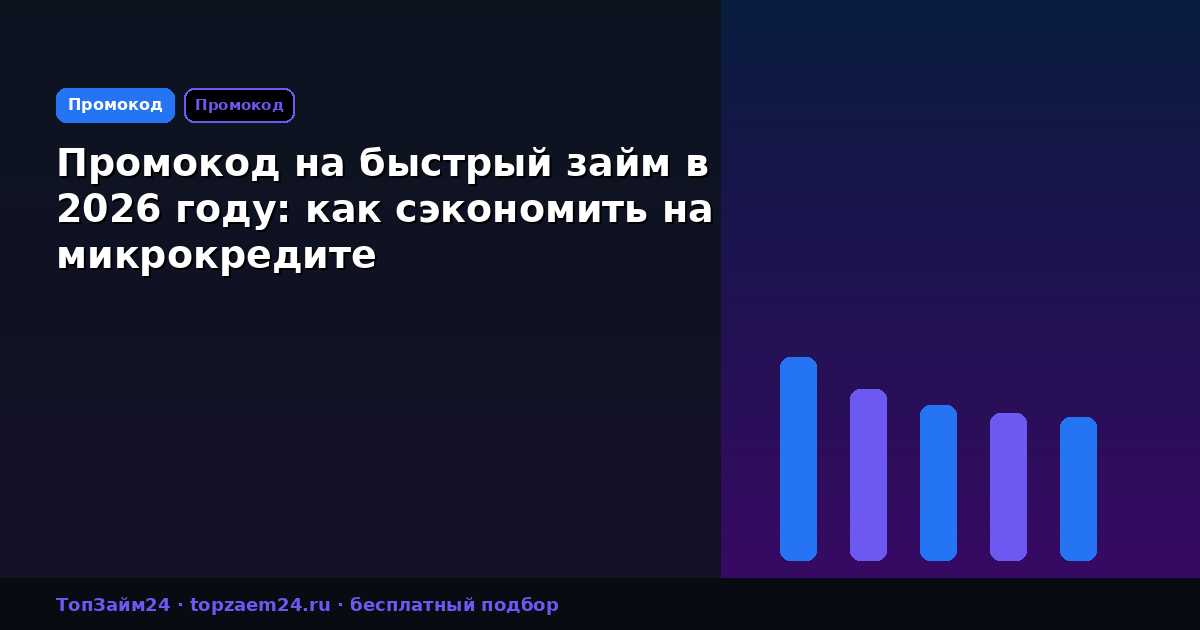 Промокод Промокод

Промокод на быстрый займ в 2026 году: как сэкономить на микрокредите

ТопЗайм24 · topzaem24.ru · бесплатный подбор